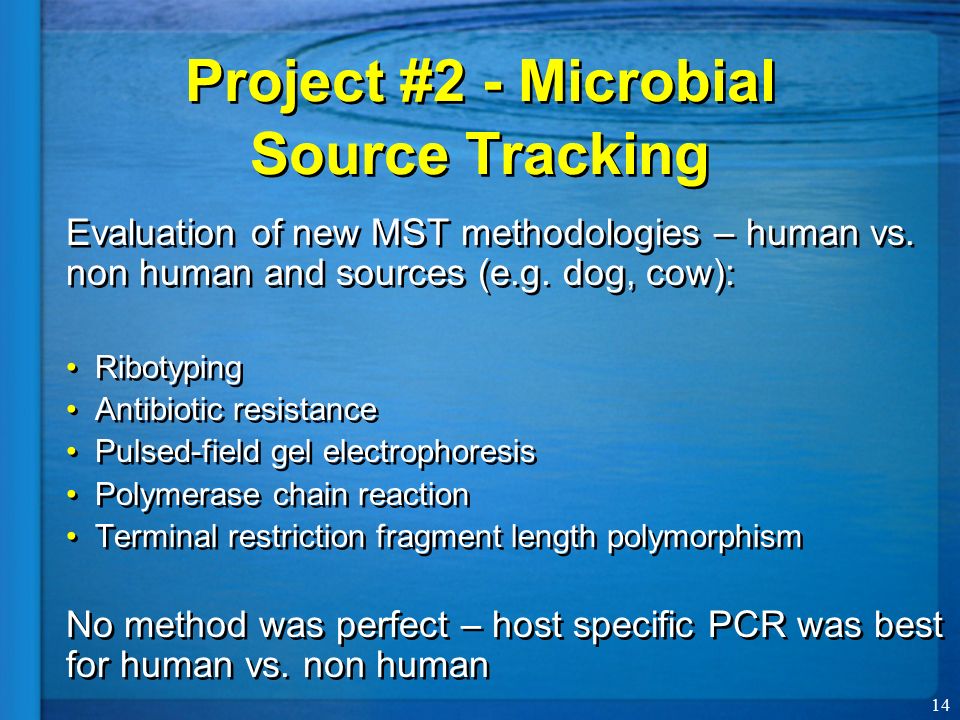 Project #2 - Microbial Source Tracking

Evaluation of new MST methodologies – human vs. non human and sources (e.g. dog, cow):

• Ribotyping
• Antibiotic resistance
• Pulsed-field gel electrophoresis
• Polymerase chain reaction
• Terminal restriction fragment length polymorphism

No method was perfect – host specific PCR was best for human vs. non human

14